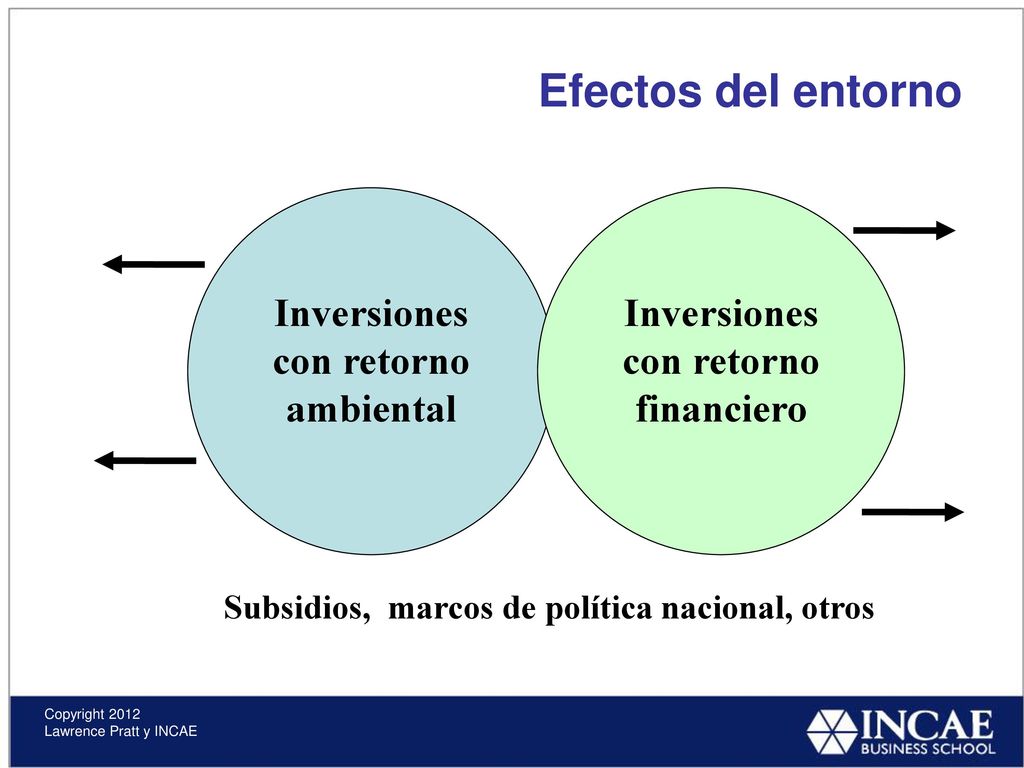 Efectos del entorno

Inversiones con retorno ambiental

Inversiones con retorno financiero

Subsidios, marcos de política nacional, otros

Copyright 2012
Lawrence Pratt y INCAE

INCAE
BUSINESS SCHOOL